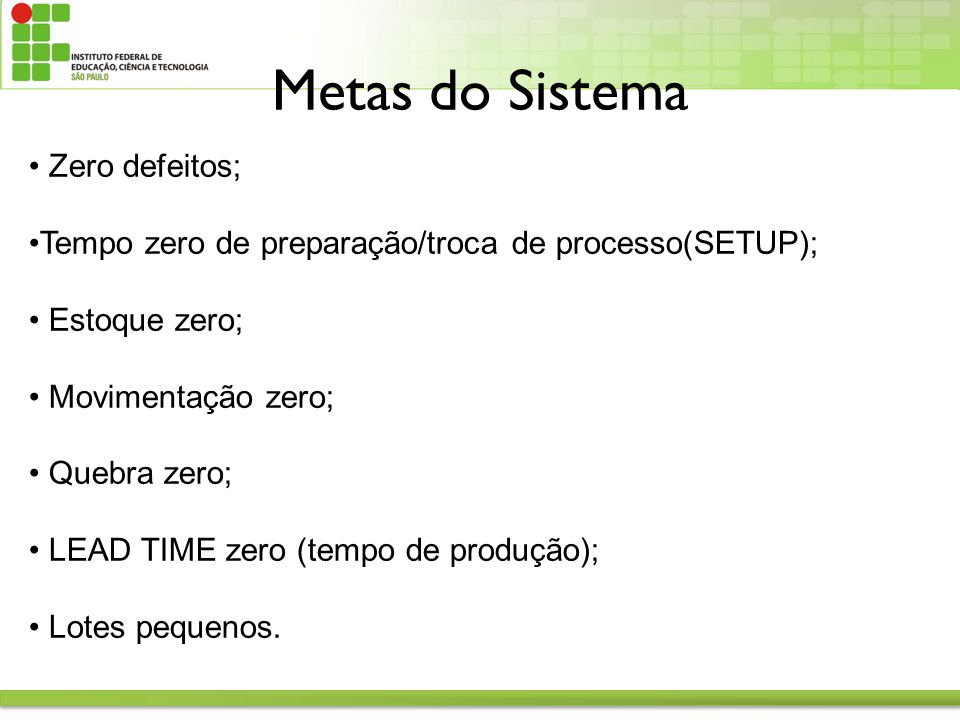 INSTITUTO FEDERAL DE
EDUCAÇÃO, CIÊNCIA E TECNOLOGIA
SÃO PAULO

Metas do Sistema

• Zero defeitos;

•Tempo zero de preparação/troca de processo(SETUP);

• Estoque zero;

• Movimentação zero;

• Quebra zero;

• LEAD TIME zero (tempo de produção);

• Lotes pequenos.